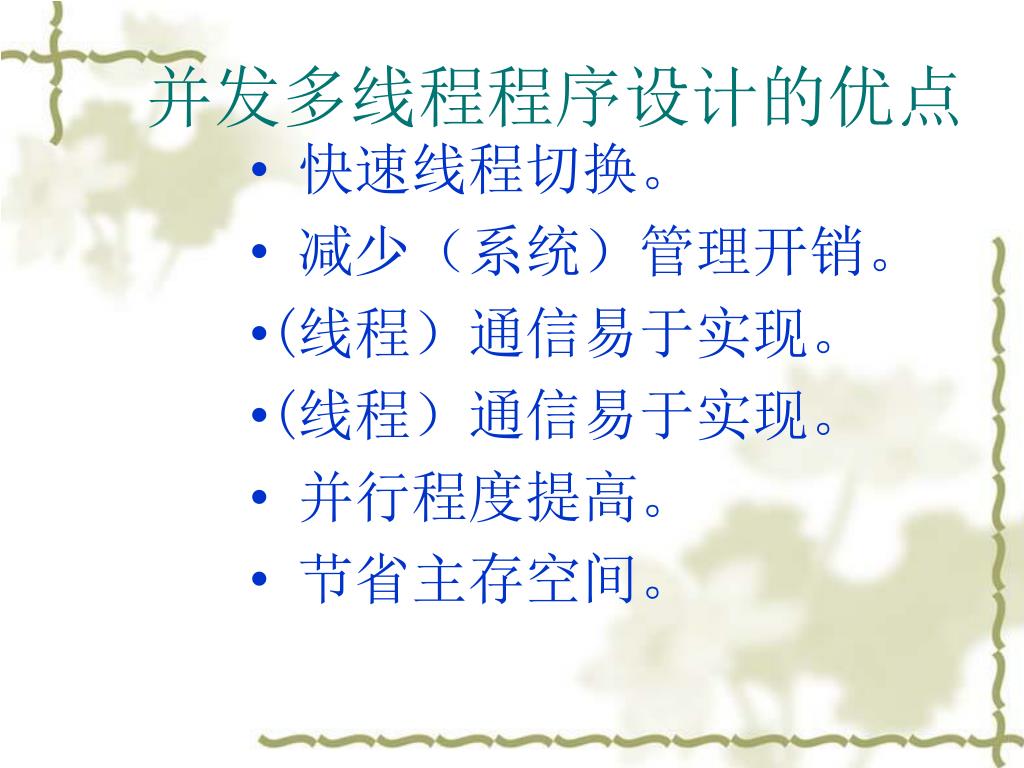 并发多线程程序设计的优点

• 快速线程切换。
• 减少（系统）管理开销。
•(线程）通信易于实现。
•(线程）通信易于实现。
• 并行程度提高。
• 节省主存空间。